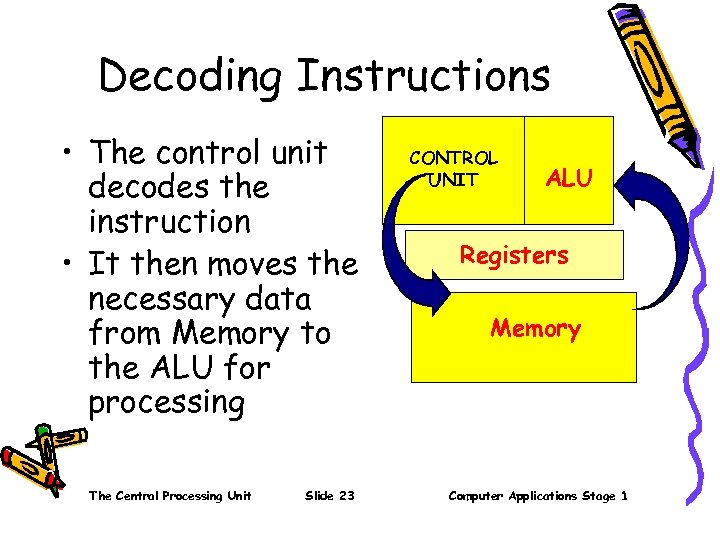 Decoding Instructions

• The control unit decodes the instruction
• It then moves the necessary data from Memory to the ALU for processing

CONTROL UNIT

ALU

Registers

Memory

The Central Processing Unit

Slide 23

Computer Applications Stage 1